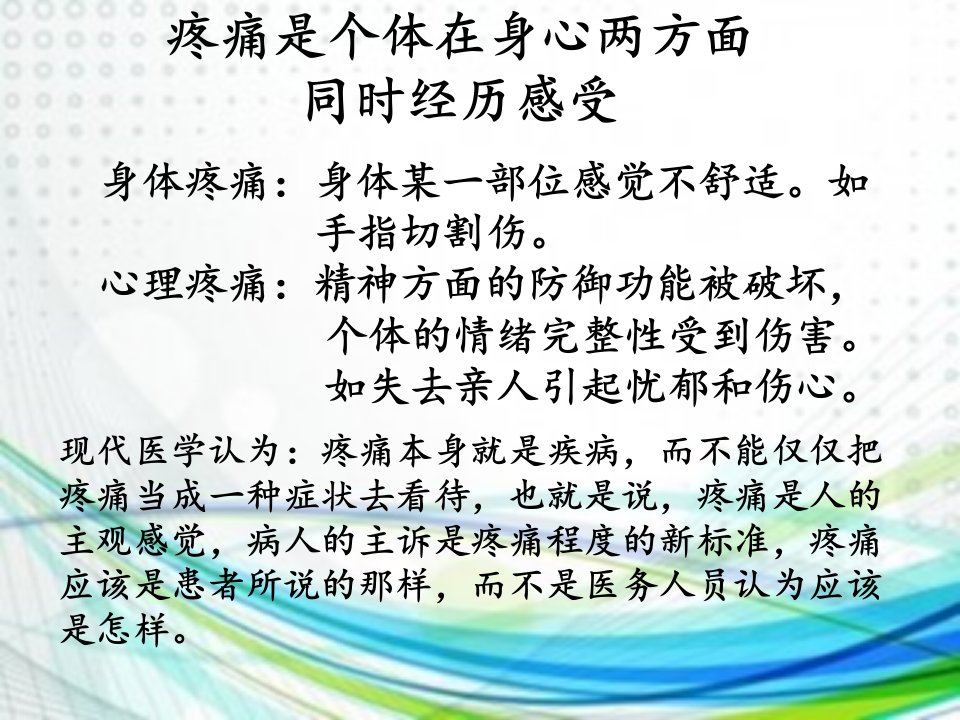 疼痛是个体在身心两方面
同时经历感受

身体疼痛：身体某一部位感觉不舒适。如手指切割伤。

心理疼痛：精神方面的防御功能被破坏，个体的情绪完整性受到伤害。如失去亲人引起忧郁和伤心。

现代医学认为：疼痛本身就是疾病，而不能仅仅把疼痛当成一种症状去看待，也就是说，疼痛是人的主观感觉，病人的主诉是疼痛程度的新标准，疼痛应该是患者所说的那样，而不是医务人员认为应该是怎样。